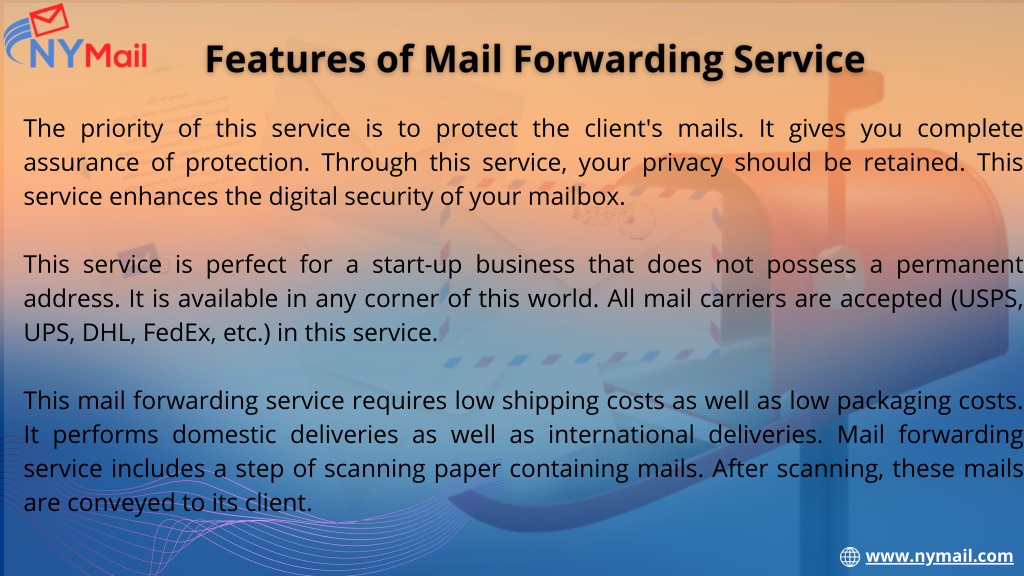 NYMail

Features of Mail Forwarding Service

The priority of this service is to protect the client's mails. It gives you complete assurance of protection. Through this service, your privacy should be retained. This service enhances the digital security of your mailbox.

This service is perfect for a start-up business that does not possess a permanent address. It is available in any corner of this world. All mail carriers are accepted (USPS, UPS, DHL, FedEx, etc.) in this service.

This mail forwarding service requires low shipping costs as well as low packaging costs. It performs domestic deliveries as well as international deliveries. Mail forwarding service includes a step of scanning paper containing mails. After scanning, these mails are conveyed to its client.

www.nymail.com